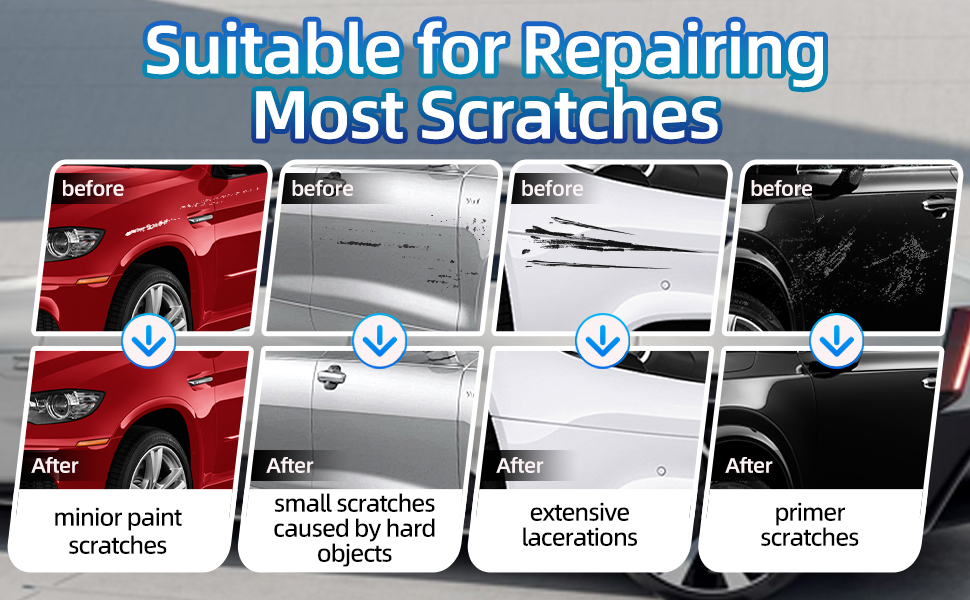 Suitable for Repairing Most Scratches

before

After

minior paint scratches

before

After

small scratches caused by hard objects

before

After

extensive lacerations

before

After

primer scratches